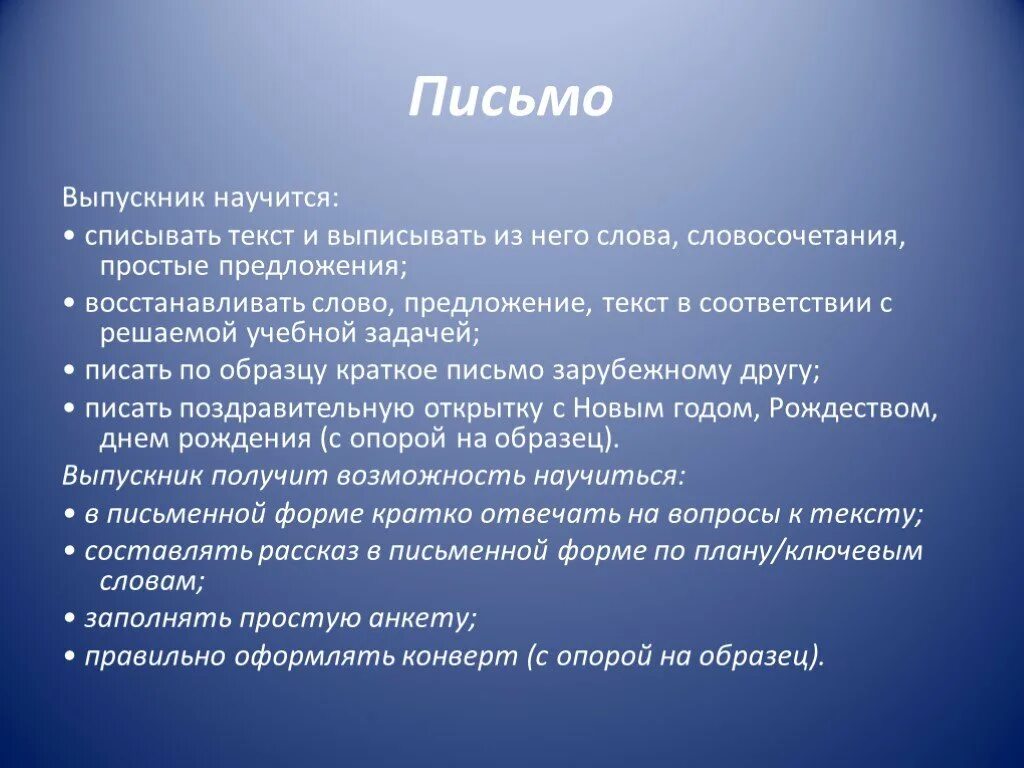 Письмо

Выпускник научится:

• списывать текст и выписывать из него слова, словосочетания, простые предложения;

• восстанавливать слово, предложение, текст в соответствии с решаемой учебной задачей;

• писать по образцу краткое письмо зарубежному другу;

• писать поздравительную открытку с Новым годом, Рождеством, днем рождения (с опорой на образец).

Выпускник получит возможность научиться:

• в письменной форме кратко отвечать на вопросы к тексту;

• составлять рассказ в письменной форме по плану/ключевым словам;

• заполнять простую анкету;

• правильно оформлять конверт (с опорой на образец).